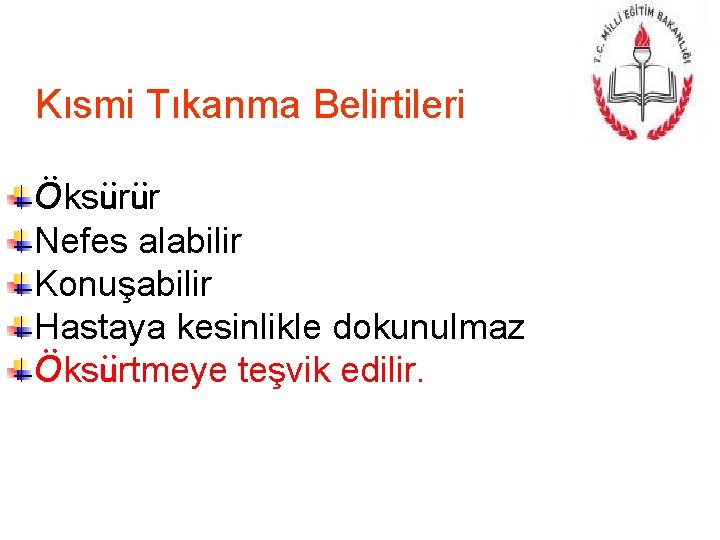 T.C. MİLLİ EĞİTİM BAKANLIĞI

Kısmi Tıkanma Belirtileri

Öksürür
Nefes alabilir
Konuşabilir
Hastaya kesinlikle dokunulmaz
Öksürtmeye teşvik edilir.